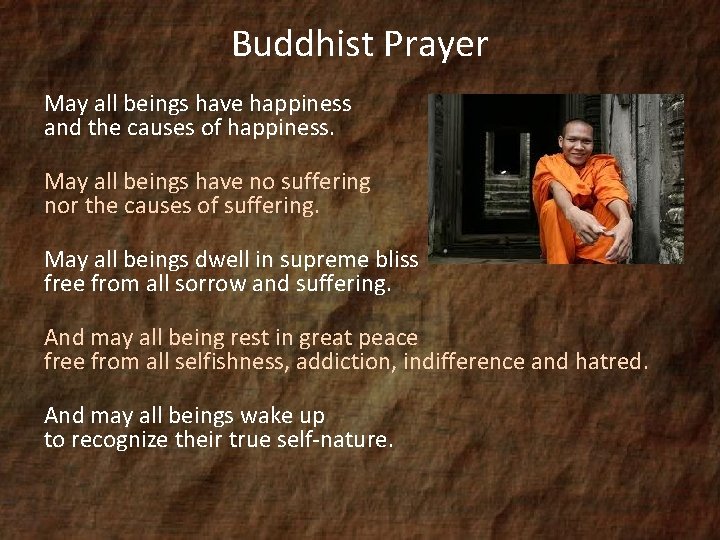 Buddhist Prayer

May all beings have happiness
and the causes of happiness.

May all beings have no suffering
nor the causes of suffering.

May all beings dwell in supreme bliss
free from all sorrow and suffering.

And may all being rest in great peace
free from all selfishness, addiction, indifference and hatred.

And may all beings wake up
to recognize their true self-nature.